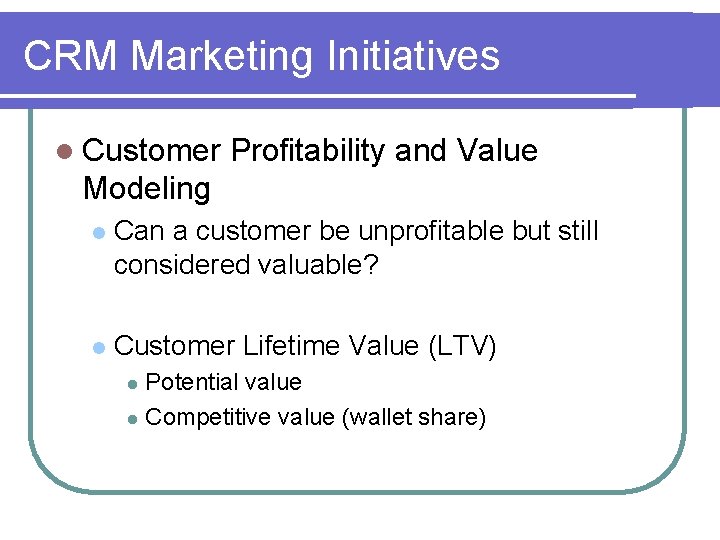 CRM Marketing Initiatives

Customer Profitability and Value Modeling

Can a customer be unprofitable but still considered valuable?

Customer Lifetime Value (LTV)

Potential value

Competitive value (wallet share)